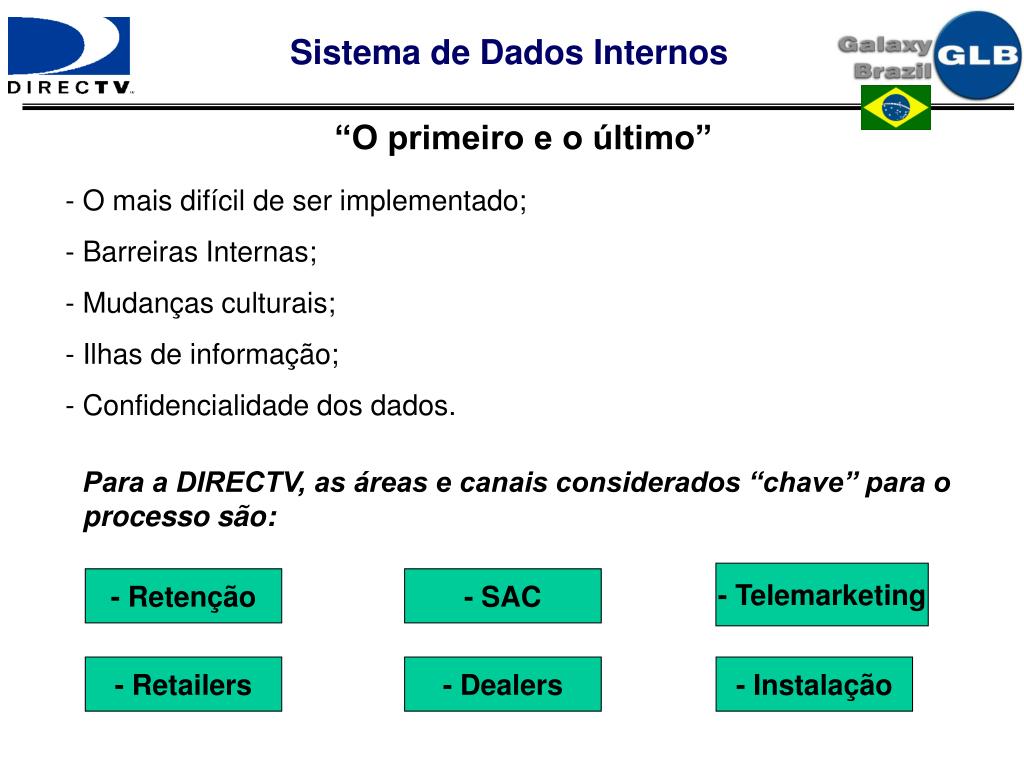 DIRECTV

Sistema de Dados Internos

Galaxy Brazil GLB

“O primeiro e o último”

- O mais difícil de ser implementado;

- Barreiras Internas;

- Mudanças culturais;

- Ilhas de informação;

- Confidencialidade dos dados.

Para a DIRECTV, as áreas e canais considerados “chave” para o processo são:

- Retenção

- SAC

- Telemarketing

- Retailers

- Dealers

- Instalação